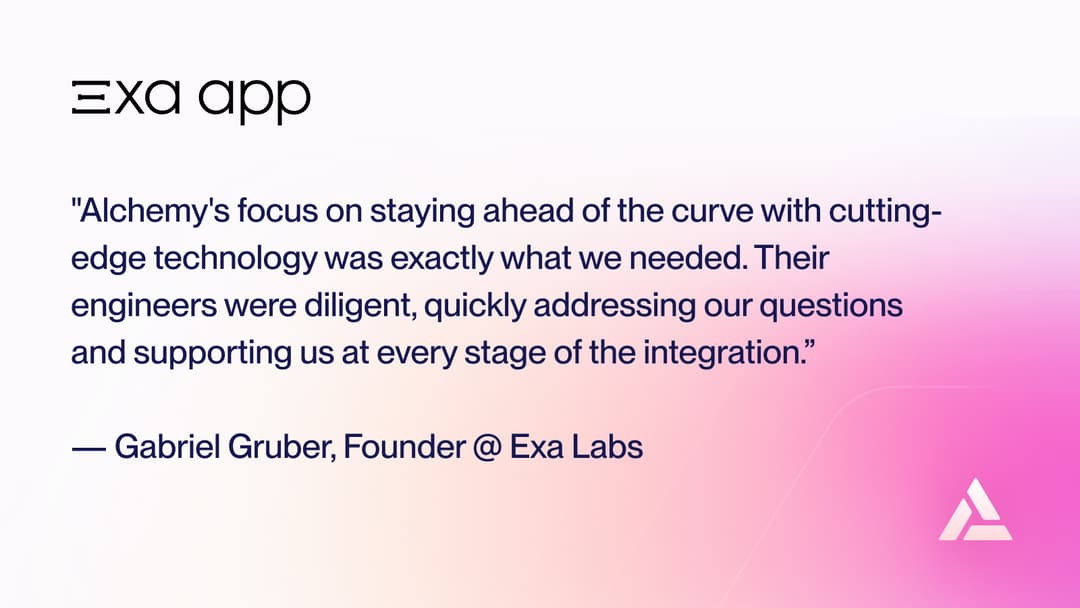 Ξxa app

"Alchemy's focus on staying ahead of the curve with cutting-edge technology was exactly what we needed. Their engineers were diligent, quickly addressing our questions and supporting us at every stage of the integration.”

— Gabriel Gruber, Founder @ Exa Labs